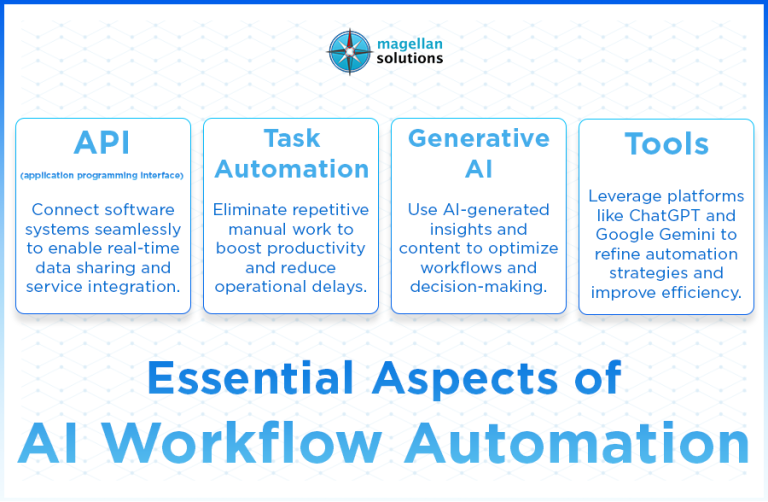 magellan solutions

API
(application programming interface)
Connect software systems seamlessly to enable real-time data sharing and service integration.

Task Automation
Eliminate repetitive manual work to boost productivity and reduce operational delays.

Generative AI
Use AI-generated insights and content to optimize workflows and decision-making.

Tools
Leverage platforms like ChatGPT and Google Gemini to refine automation strategies and improve efficiency.

Essential Aspects of
AI Workflow Automation